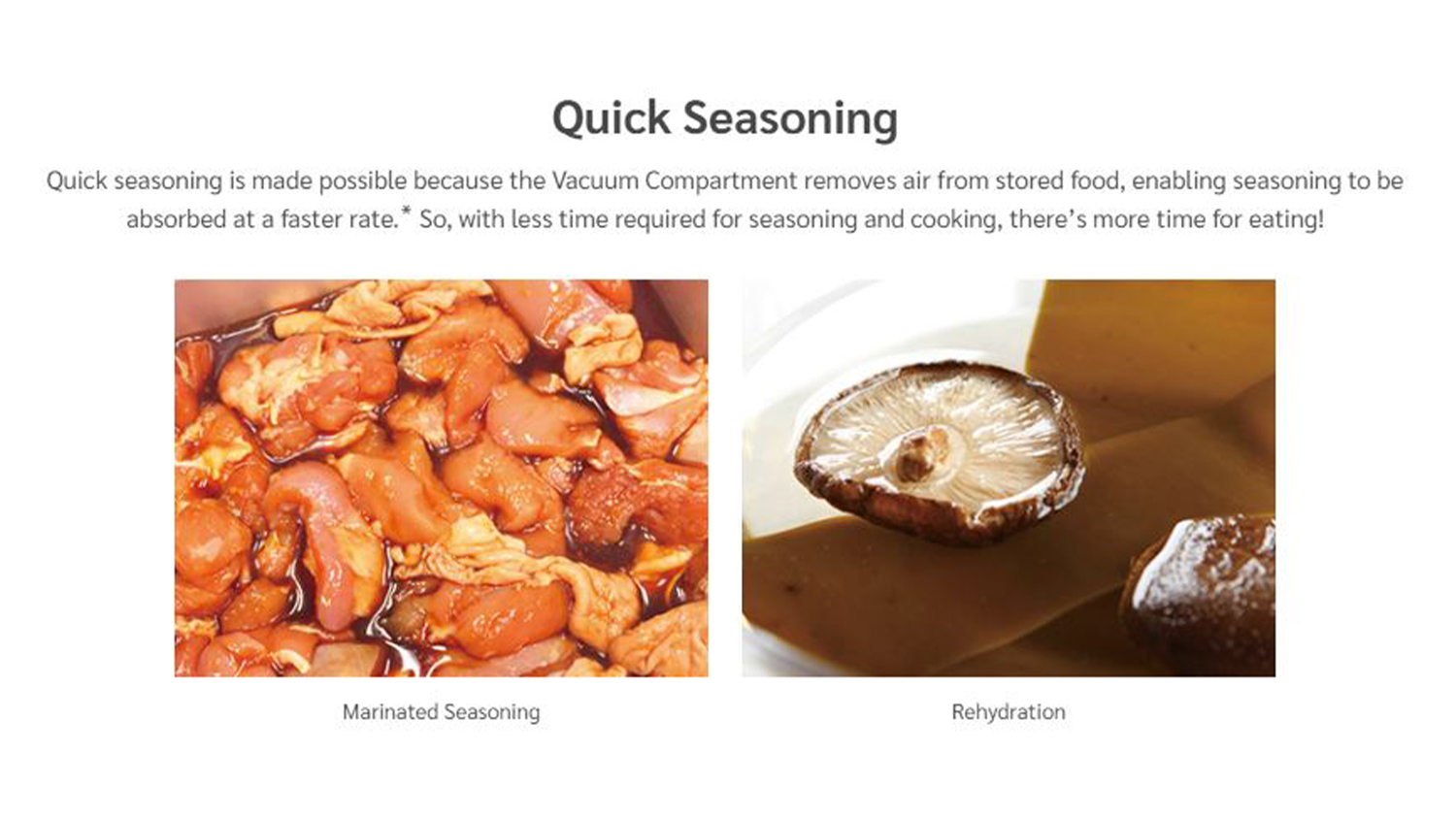 Quick Seasoning

Quick seasoning is made possible because the Vacuum Compartment removes air from stored food, enabling seasoning to be absorbed at a faster rate.* So, with less time required for seasoning and cooking, there's more time for eating!

Marinated Seasoning

Rehydration